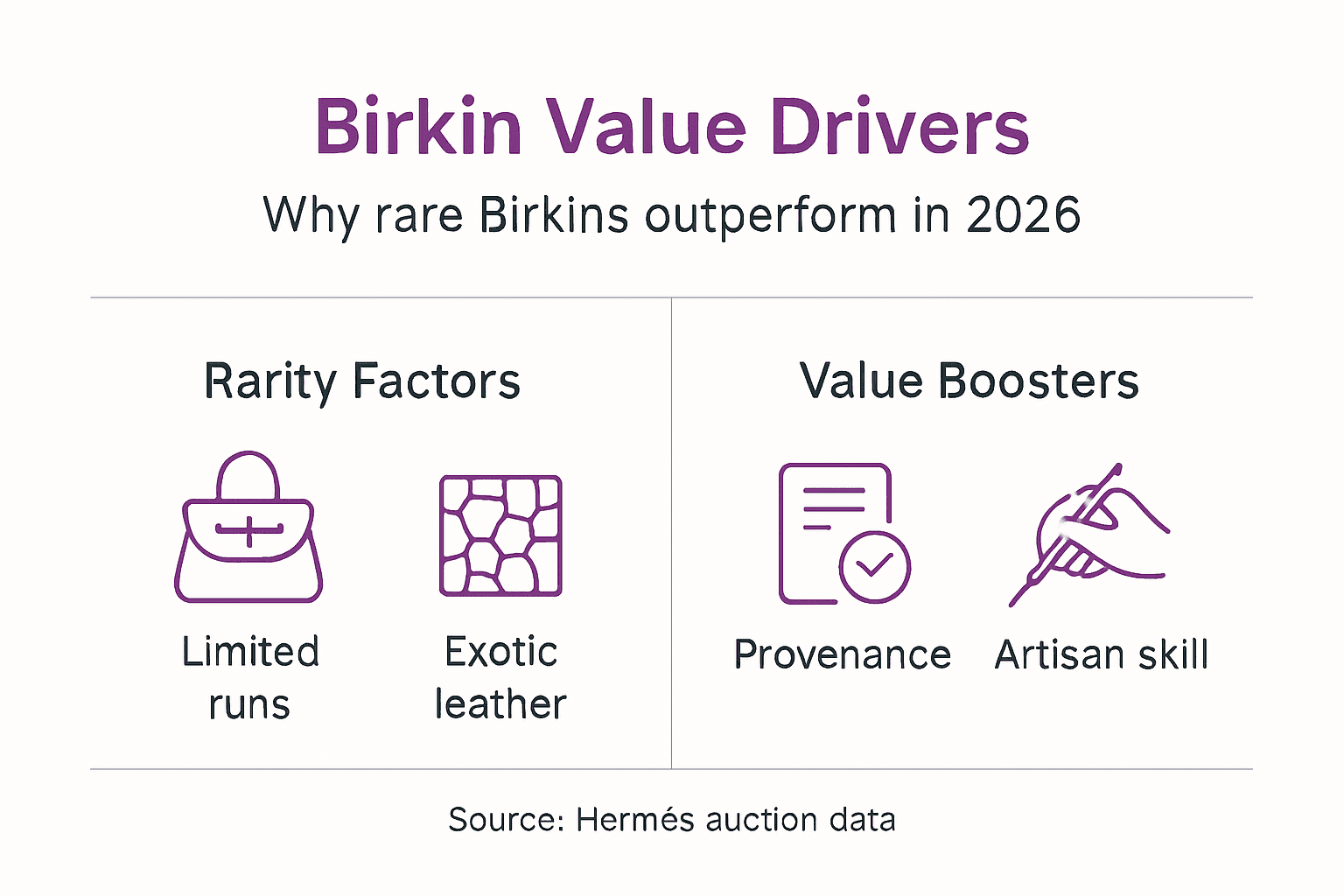 Birkin Value Drivers

Why rare Birkins outperform in 2026

Rarity Factors

Limited runs

Exotic leather

Value Boosters

Provenance

Artisan skill

Source: Hermés auction data